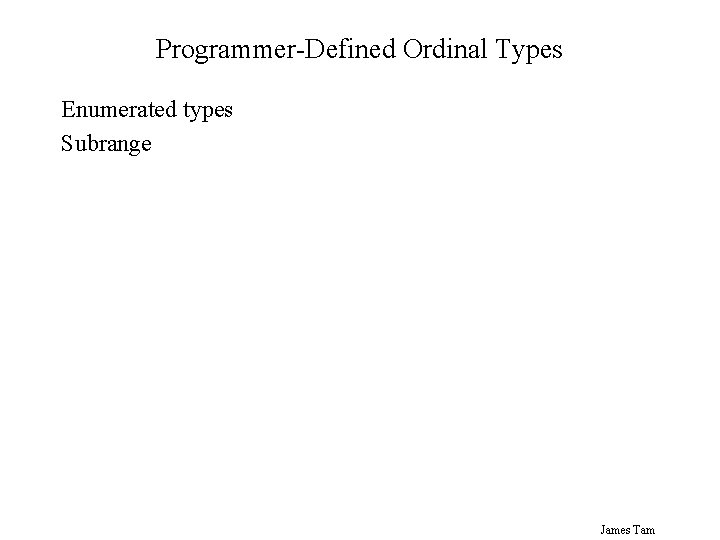 Programmer-Defined Ordinal Types

Enumerated types

Subrange

James Tam